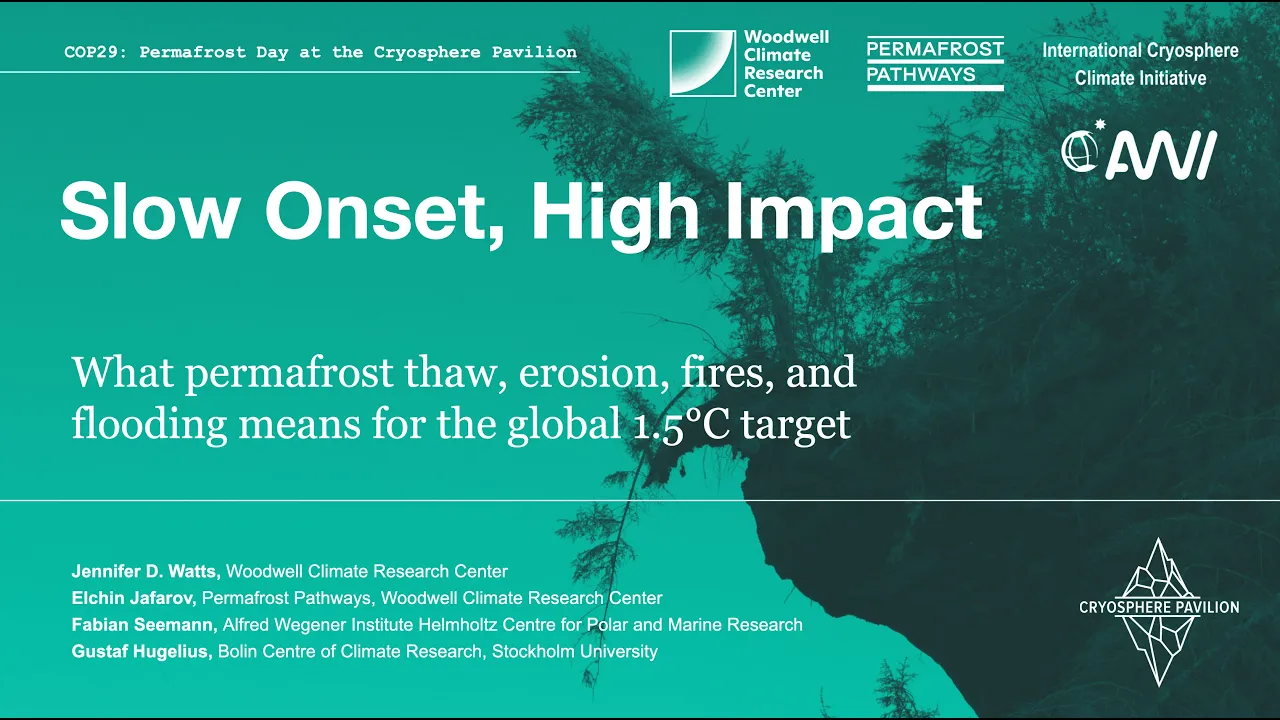 COP29: Permafrost Day at the Cryosphere Pavilion

Woodwell Climate Research Center

PERMAFROST PATHWAYS

International Cryosphere Climate Initiative

AWI

Slow Onset, High Impact

What permafrost thaw, erosion, fires, and flooding means for the global 1.5°C target

Jennifer D. Watts, Woodwell Climate Research Center
Elchin Jafarov, Permafrost Pathways, Woodwell Climate Research Center
Fabian Seemann, Alfred Wegener Institute Helmholtz Centre for Polar and Marine Research
Gustaf Hugelius, Bolin Centre of Climate Research, Stockholm University

CRYOSPHERE PAVILION